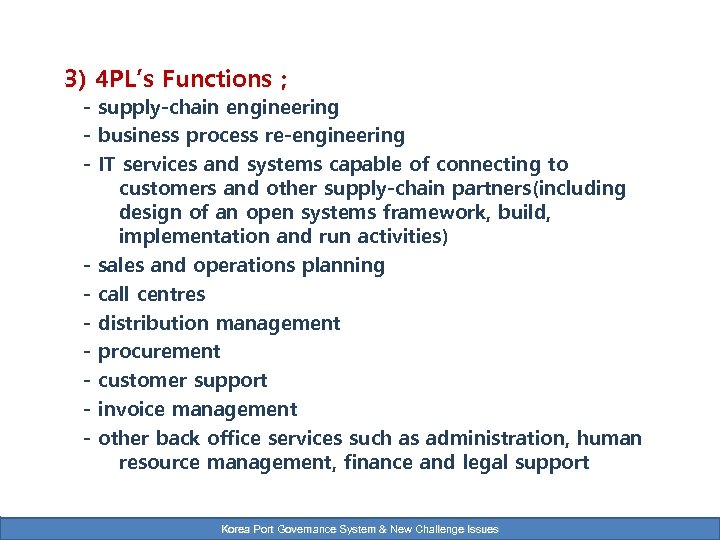 3) 4PL's Functions ;

- supply-chain engineering
- business process re-engineering
- IT services and systems capable of connecting to customers and other supply-chain partners(including design of an open systems framework, build, implementation and run activities)
- sales and operations planning
- call centres
- distribution management
- procurement
- customer support
- invoice management
- other back office services such as administration, human resource management, finance and legal support

Korea Port Governance System & New Challenge Issues